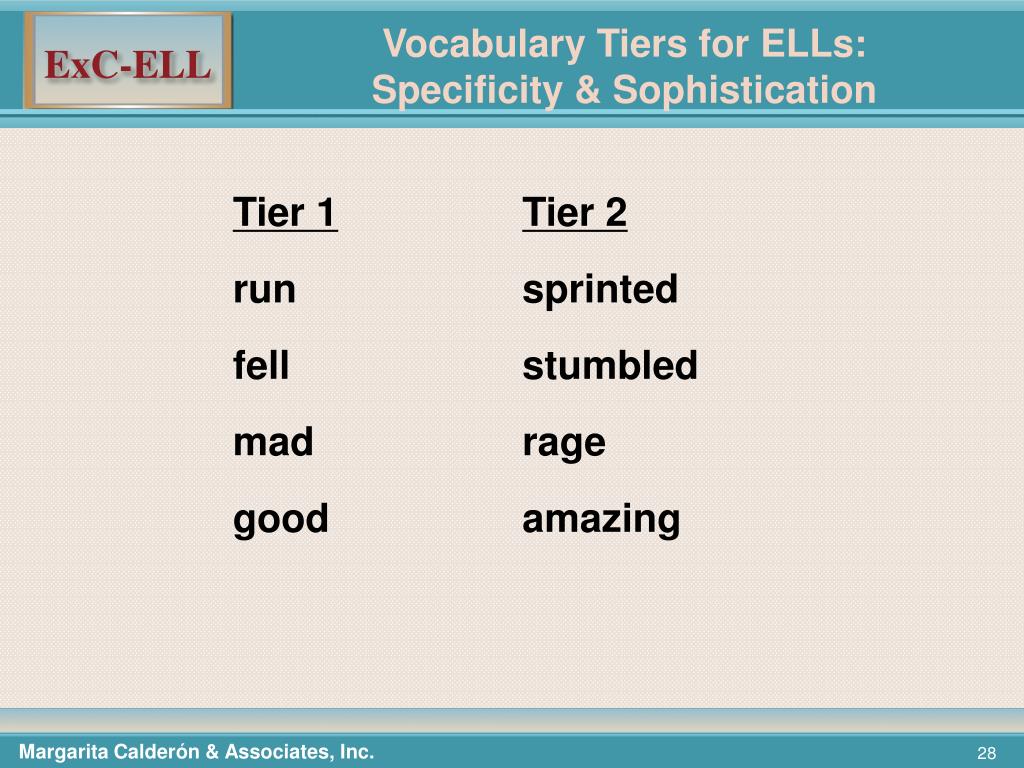 ExC-ELL

Vocabulary Tiers for ELLs:
Specificity & Sophistication

| Tier 1 | Tier 2 |
|---|---|
| run | sprinted |
| fell | stumbled |
| mad | rage |
| good | amazing |

Margarita Calderón & Associates, Inc.

28